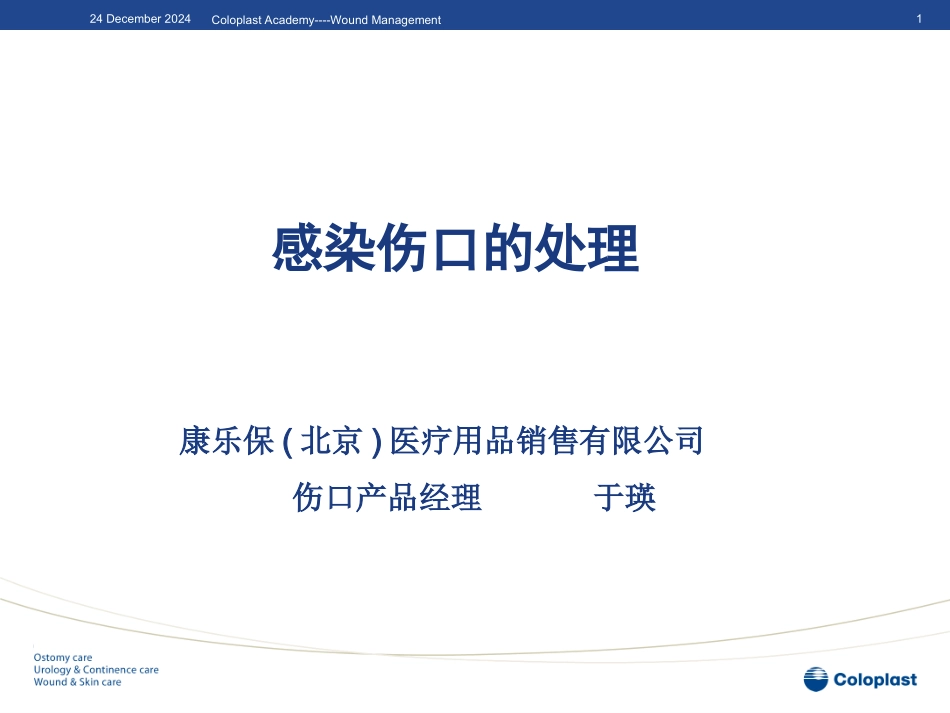 24 December 2024 Coloplast Academy----Wound Management 1

感染伤口的处理

康乐保 ( 北京 ) 医疗用品销售有限公司

伤口产品经理 于瑛

Ostomy care
Urology & Continence care
Wound & Skin care

Coloplast